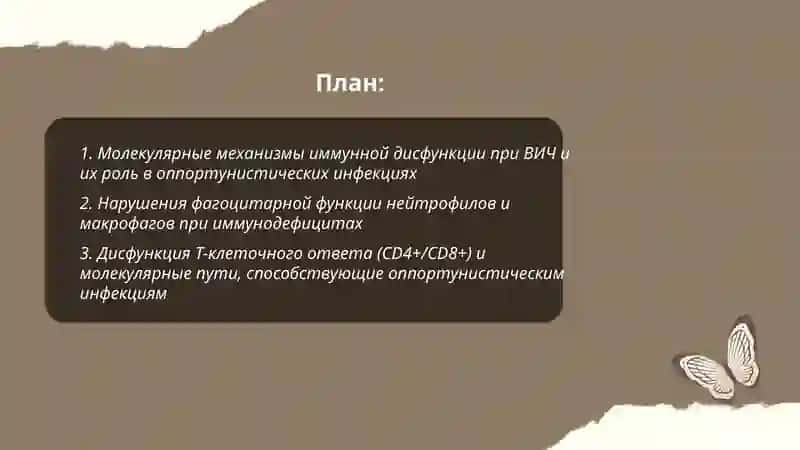 План:

1. Молекулярные механизмы иммунной дисфункции при ВИЧ и их роль в оппортунистических инфекциях

2. Нарушения фагоцитарной функции нейтрофилов и макрофагов при иммунодефицитах

3. Дисфункция Т-клеточного ответа (CD4+/CD8+) и молекулярные пути, способствующие оппортунистическим инфекциям